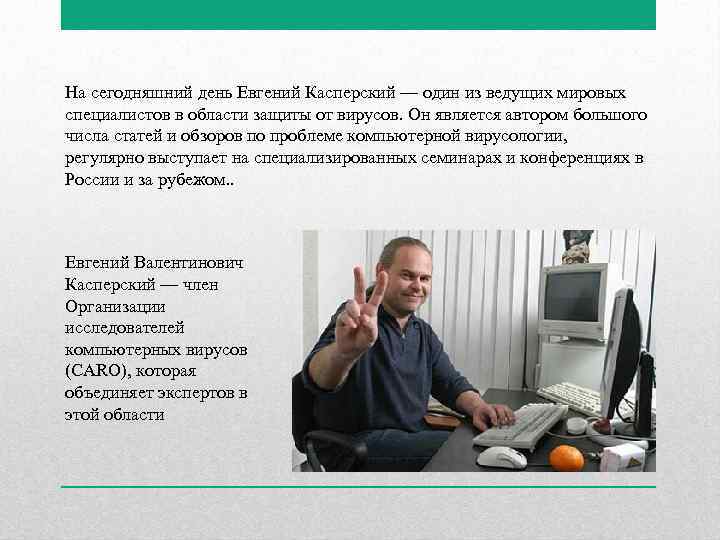 На сегодняшний день Евгений Касперский — один из ведущих мировых специалистов в области защиты от вирусов. Он является автором большого числа статей и обзоров по проблеме компьютерной вирусологии, регулярно выступает на специализированных семинарах и конференциях в России и за рубежом..

Евгений Валентинович Касперский — член Организации исследователей компьютерных вирусов (CARO), которая объединяет экспертов в этой области